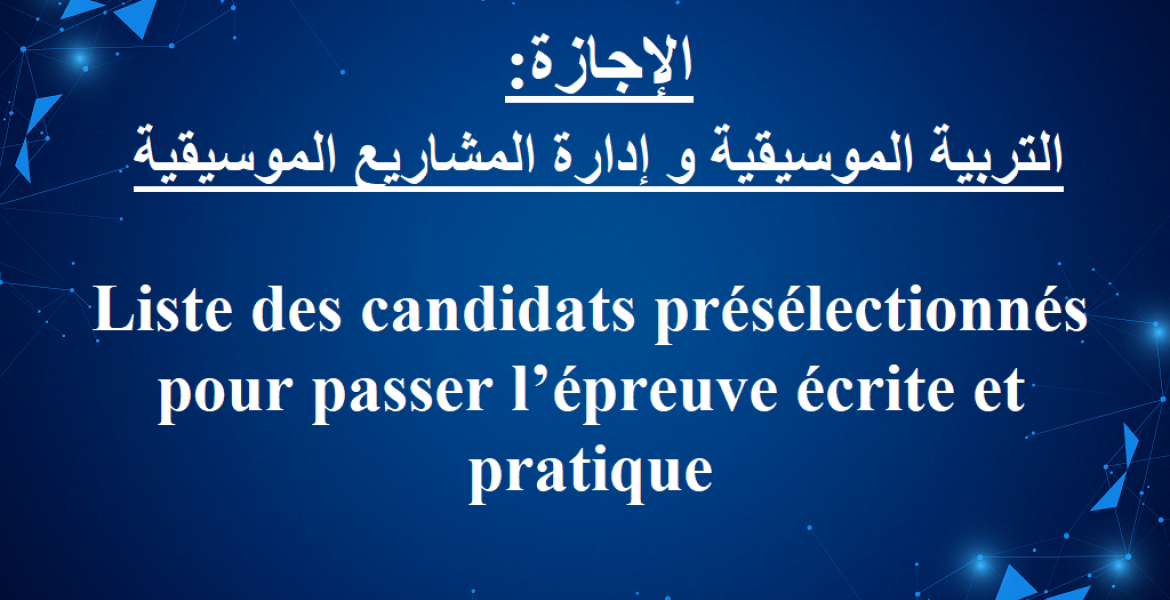 الإجازة:
التربية الموسيقية و إدارة المشاريع الموسيقية

Liste des candidats présélectionnés pour passer l’épreuve écrite et pratique